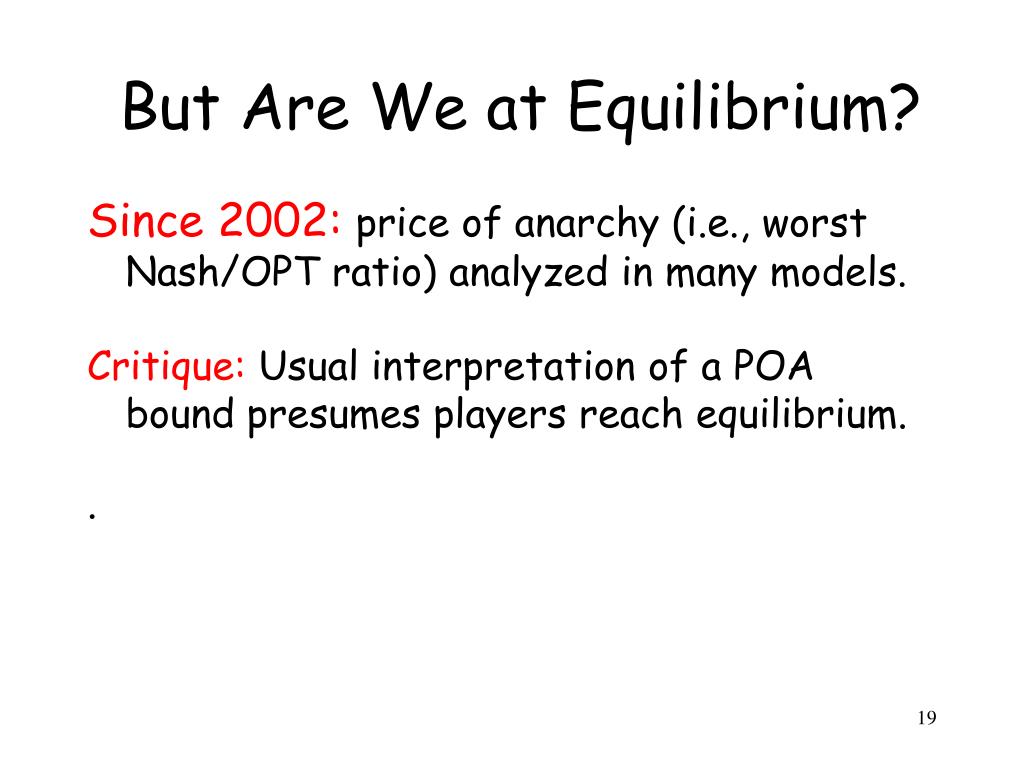 But Are We at Equilibrium?

Since 2002: price of anarchy (i.e., worst Nash/OPT ratio) analyzed in many models.

Critique: Usual interpretation of a POA bound presumes players reach equilibrium.

.

19